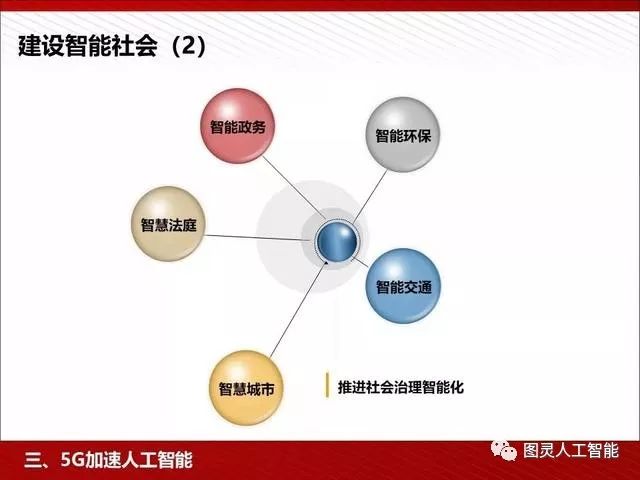 建设智能社会（2）

智能政务

智能环保

智慧法庭

智能交通

智慧城市

推进社会治理智能化

三、5G加速人工智能

图灵人工智能